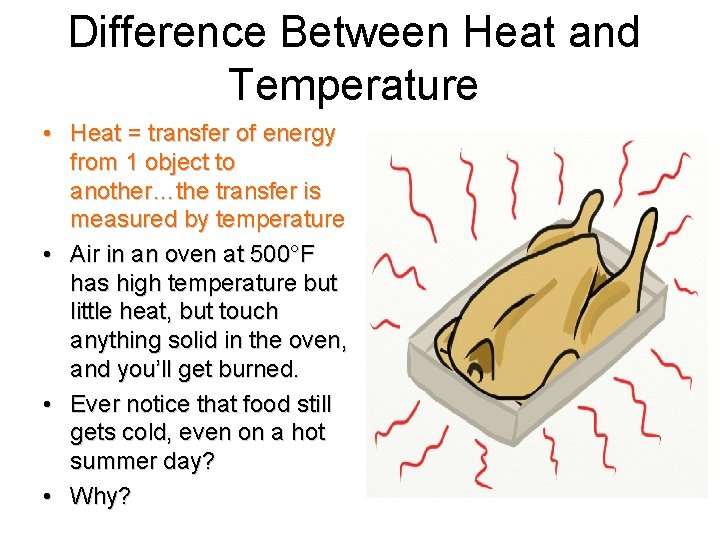 Difference Between Heat and Temperature

• Heat = transfer of energy from 1 object to another…the transfer is measured by temperature

• Air in an oven at 500°F has high temperature but little heat, but touch anything solid in the oven, and you'll get burned.

• Ever notice that food still gets cold, even on a hot summer day?

• Why?